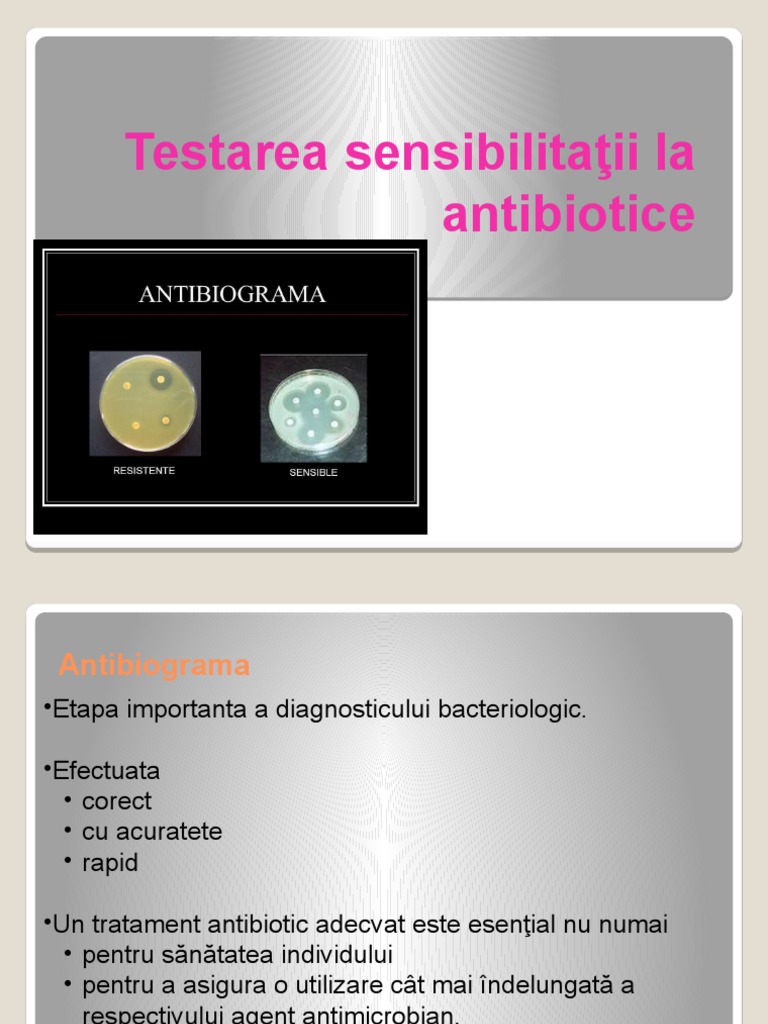 Testarea sensibilitaţii la antibiotice

ANTIBIOGRAMA

RESISTENTE

SENSIBLE

Antibiograma

•Etapa importanta a diagnosticului bacteriologic.

•Efectuata
• corect
• cu acuratete
• rapid

•Un tratament antibiotic adecvat este esenţial nu numai
• pentru sănătatea individului
• pentru a asigura o utilizare cât mai îndelungată a respectivului agent antimicrobian.